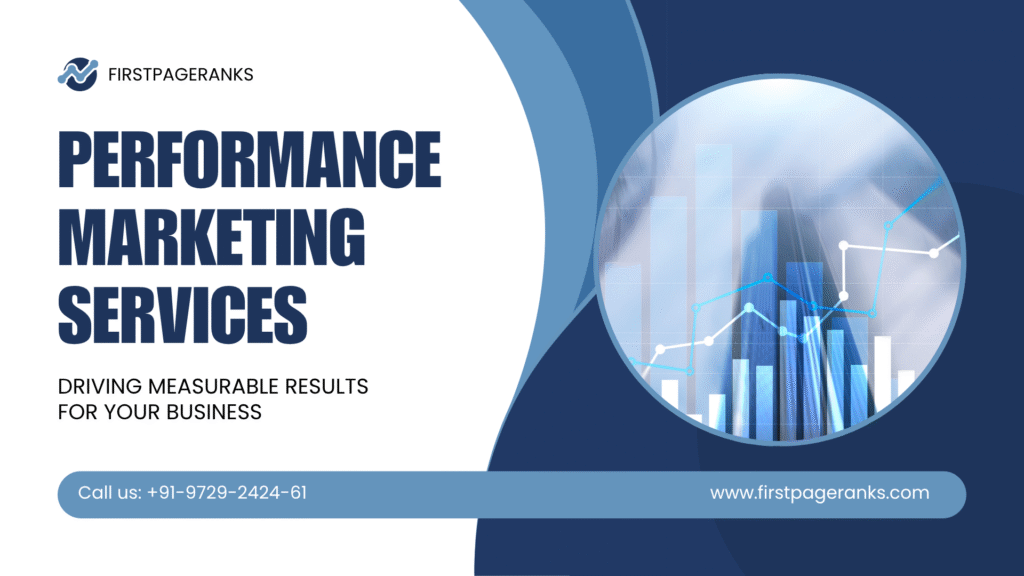 FIRSTPAGERANKS

PERFORMANCE MARKETING SERVICES

DRIVING MEASURABLE RESULTS FOR YOUR BUSINESS

Call us: +91-9729-2424-61

www.firstpageranks.com